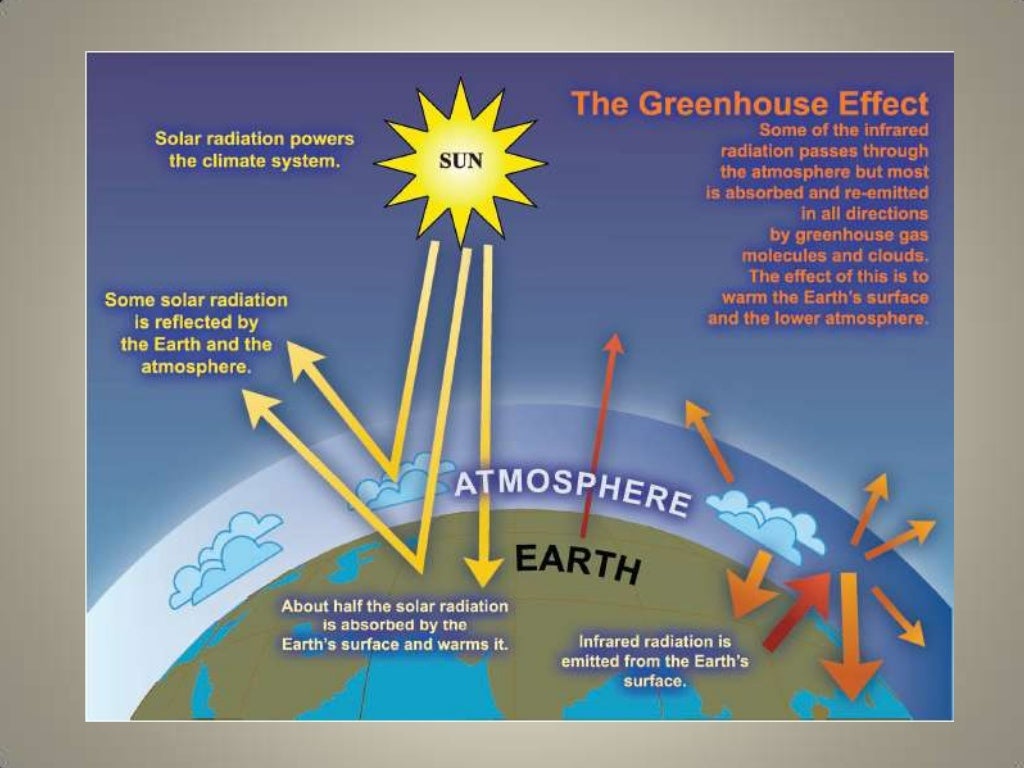 The Greenhouse Effect

Some of the infrared radiation passes through the atmosphere but most is absorbed and re-emitted in all directions by greenhouse gas molecules and clouds. The effect of this is to warm the Earth's surface and the lower atmosphere.

Solar radiation powers the climate system.

SUN

Some solar radiation is reflected by the Earth and the atmosphere.

ATMOSPHERE

EARTH

About half the solar radiation is absorbed by the Earth's surface and warms it.

Infrared radiation is emitted from the Earth's surface.